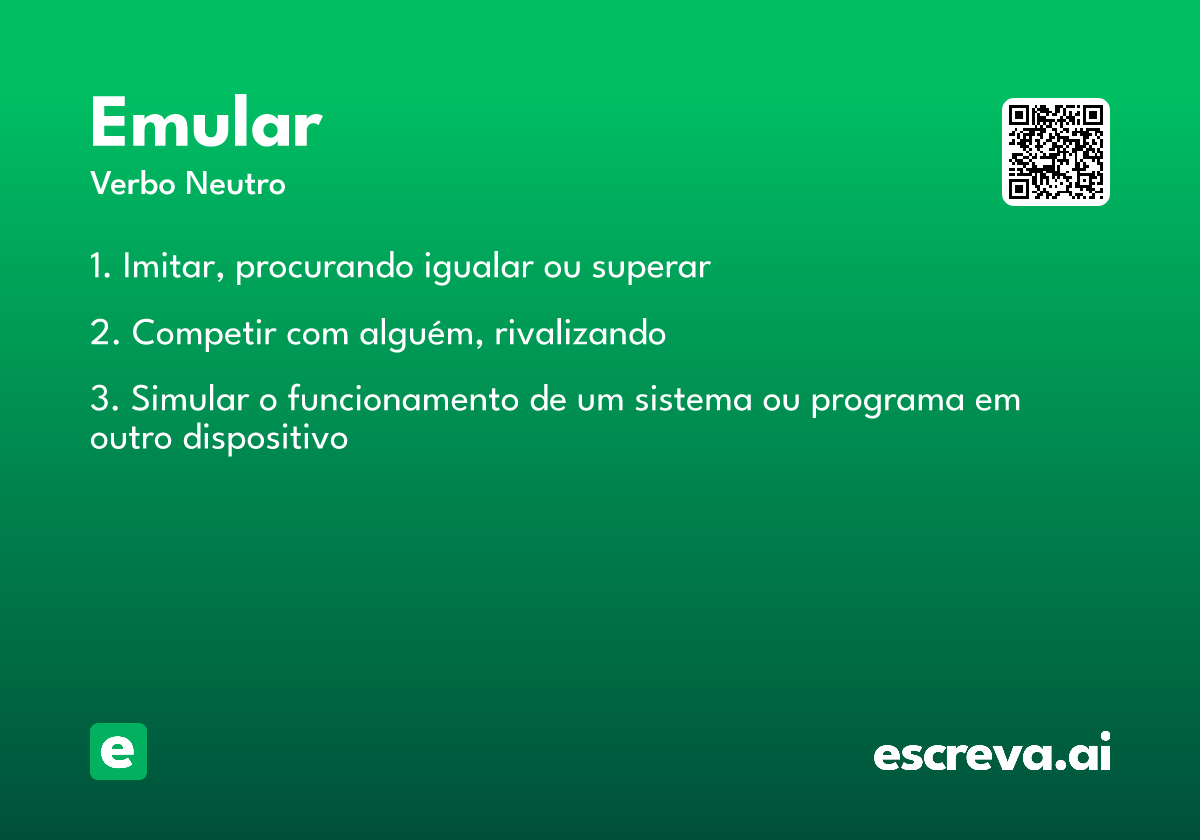 Emular
Verbo Neutro

1. Imitar, procurando igualar ou superar

2. Competir com alguém, rivalizando

3. Simular o funcionamento de um sistema ou programa em outro dispositivo

e

escreva.ai